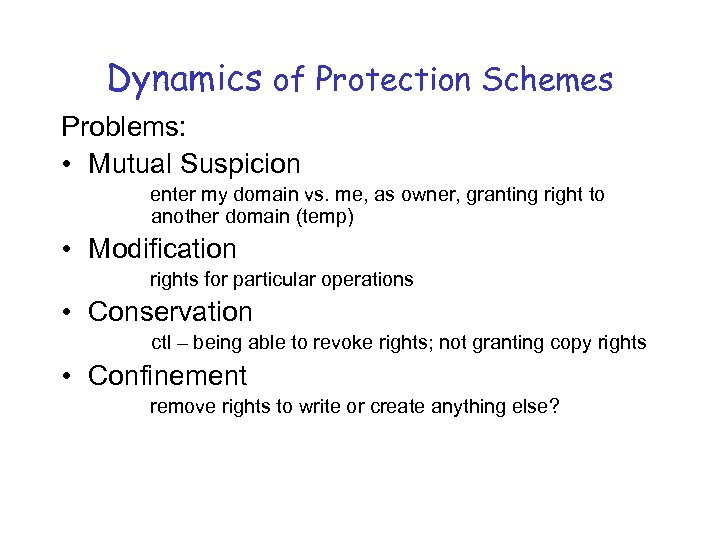 Dynamics of Protection Schemes

Problems:

• Mutual Suspicion

enter my domain vs. me, as owner, granting right to another domain (temp)

• Modification

rights for particular operations

• Conservation

ctl – being able to revoke rights; not granting copy rights

• Confinement

remove rights to write or create anything else?